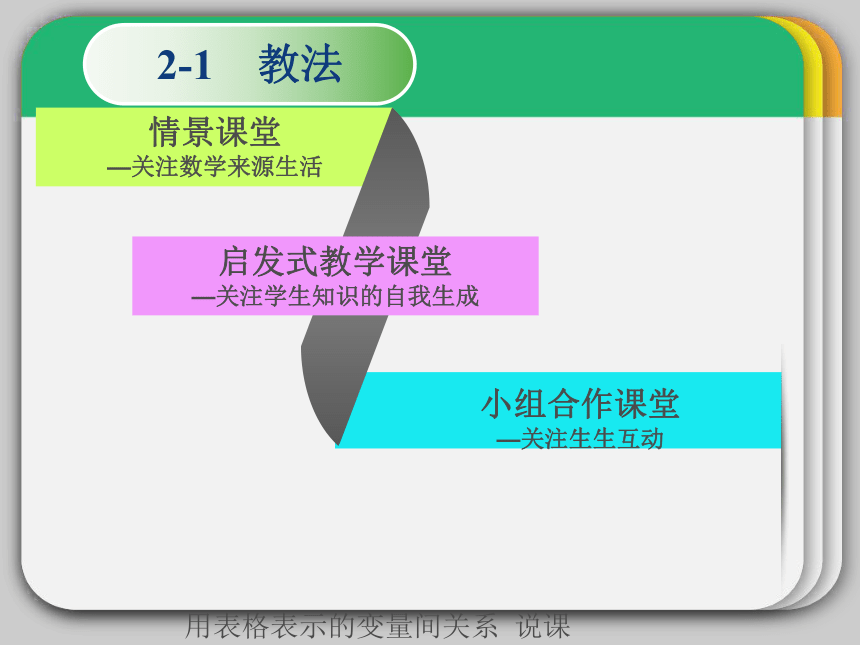 2-1 教法

情景课堂
—关注数学来源生活

启发式教学课堂
—关注学生知识的自我生成

小组合作课堂
—关注生生互动

用表格表示的变量间关系 说课